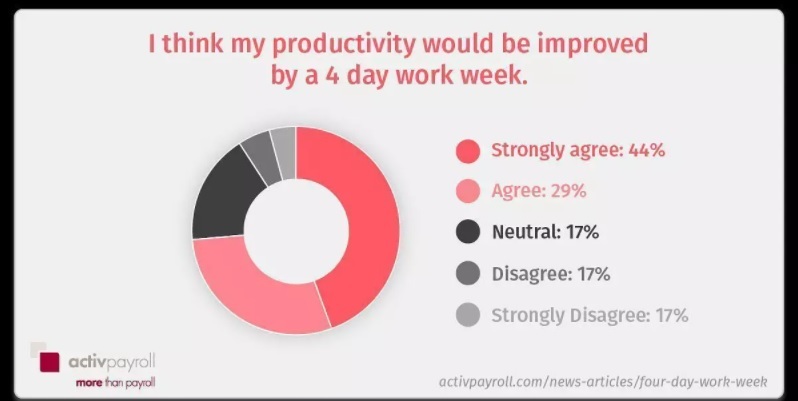 I think my productivity would be improved by a 4 day work week.

Strongly agree: 44%

Agree: 29%

Neutral: 17%

Disagree: 17%

Strongly Disagree: 17%

activpayroll
more than payroll

activpayroll.com/news-articles/four-day-work-week